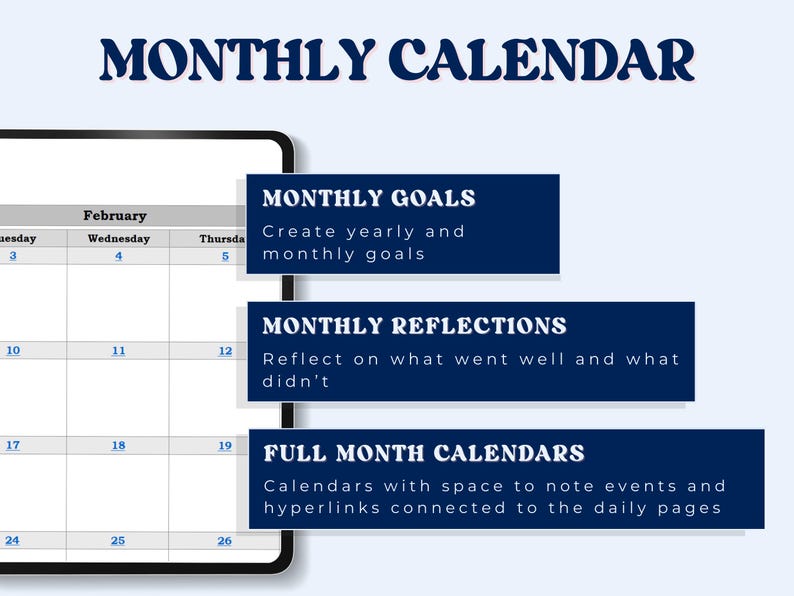 MONTHLY CALENDAR

February

| uesday | Wednesday | Thursda |
|---|---|---|
| 3 | 4 | 5 |
| 10 | 11 | 12 |
| 17 | 18 | 19 |
| 24 | 25 | 26 |

MONTHLY GOALS

Create yearly and monthly goals

MONTHLY REFLECTIONS

Reflect on what went well and what didn't

FULL MONTH CALENDARS

Calendars with space to note events and hyperlinks connected to the daily pages